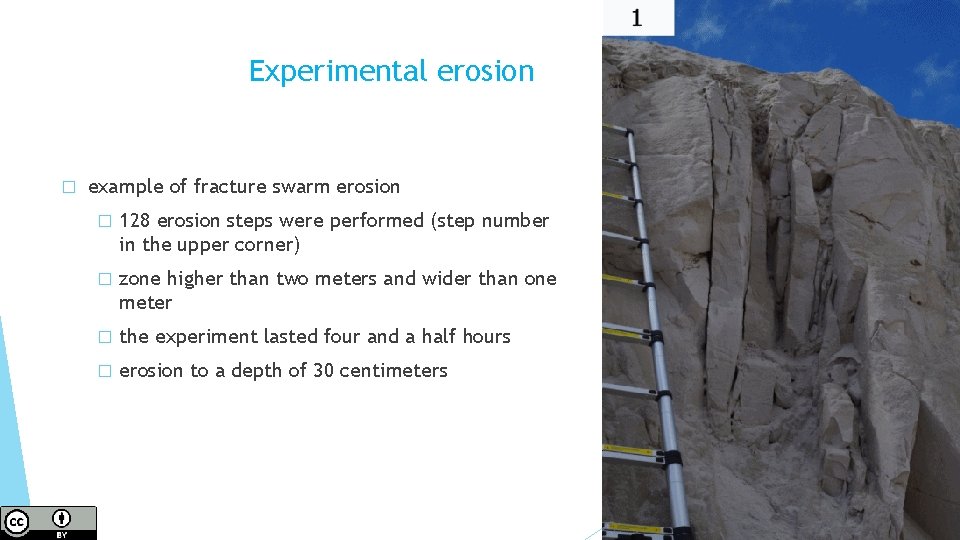 1

Experimental erosion

□ example of fracture swarm erosion

□ 128 erosion steps were performed (step number in the upper corner)

□ zone higher than two meters and wider than one meter

□ the experiment lasted four and a half hours

□ erosion to a depth of 30 centimeters

cc BY